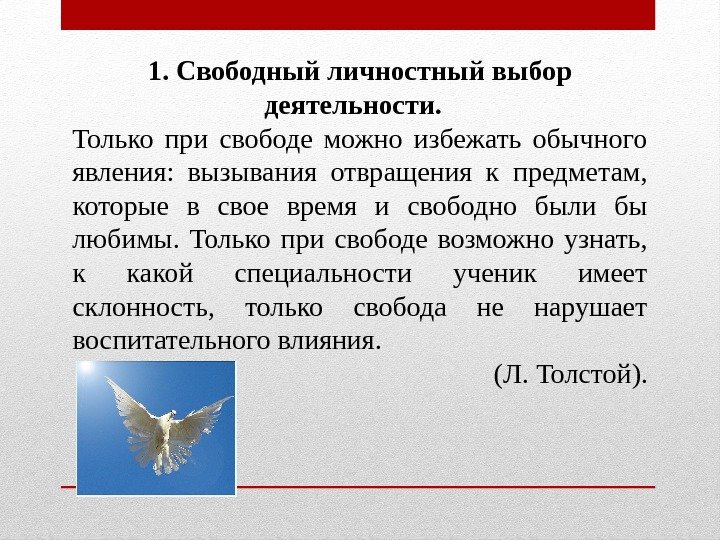 1. Свободный личностный выбор деятельности.

Только при свободе можно избежать обычного явления: вызывания отвращения к предметам, которые в свое время и свободно были бы любимы. Только при свободе возможно узнать, к какой специальности ученик имеет склонность, только свобода не нарушает воспитательного влияния.

(Л. Толстой).